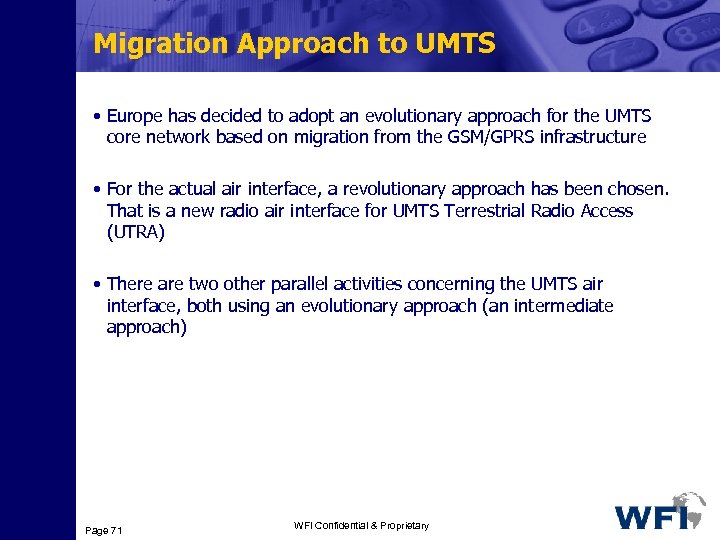 Migration Approach to UMTS

• Europe has decided to adopt an evolutionary approach for the UMTS core network based on migration from the GSM/GPRS infrastructure

• For the actual air interface, a revolutionary approach has been chosen. That is a new radio air interface for UMTS Terrestrial Radio Access (UTRA)

• There are two other parallel activities concerning the UMTS air interface, both using an evolutionary approach (an intermediate approach)

Page 71

WFI Confidential & Proprietary

WFI